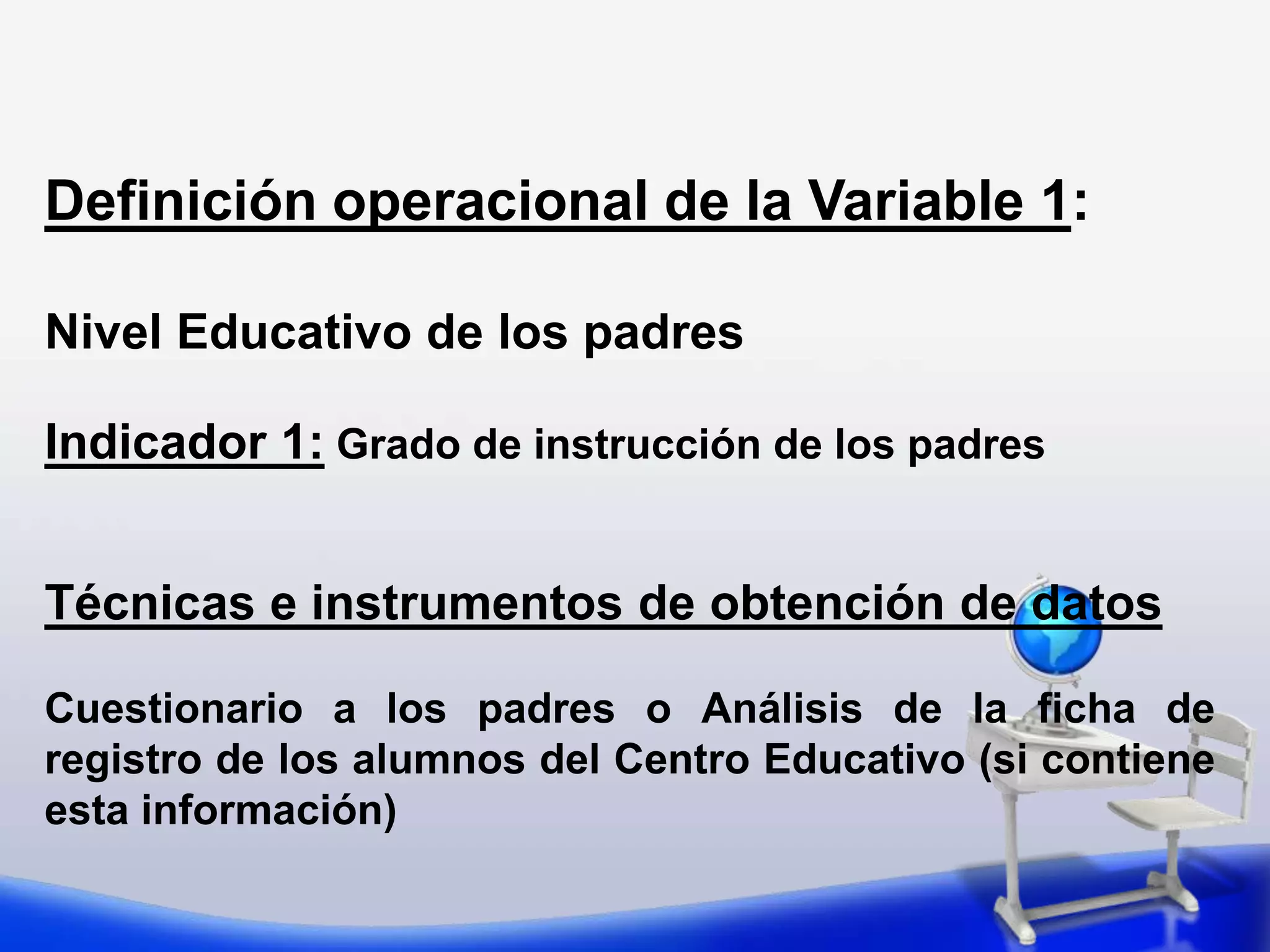 Definición operacional de la Variable 1:

Nivel Educativo de los padres

Indicador 1: Grado de instrucción de los padres

Técnicas e instrumentos de obtención de datos

Cuestionario a los padres o Análisis de la ficha de registro de los alumnos del Centro Educativo (si contiene esta información)